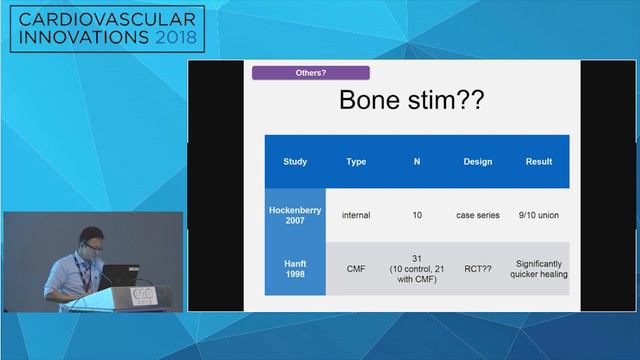 CARDIOVASCULAR INNOVATIONS 2018

Others?

Bone stim??

| Study | Type | N | Design | Result |
|---|---|---|---|---|
| Hockenberry 2007 | internal | 10 | case series | 9/10 union |
| Hanft 1998 | CMF | 31 (10 control, 21 with CMF) | RCT?? | Significantly quicker healing |